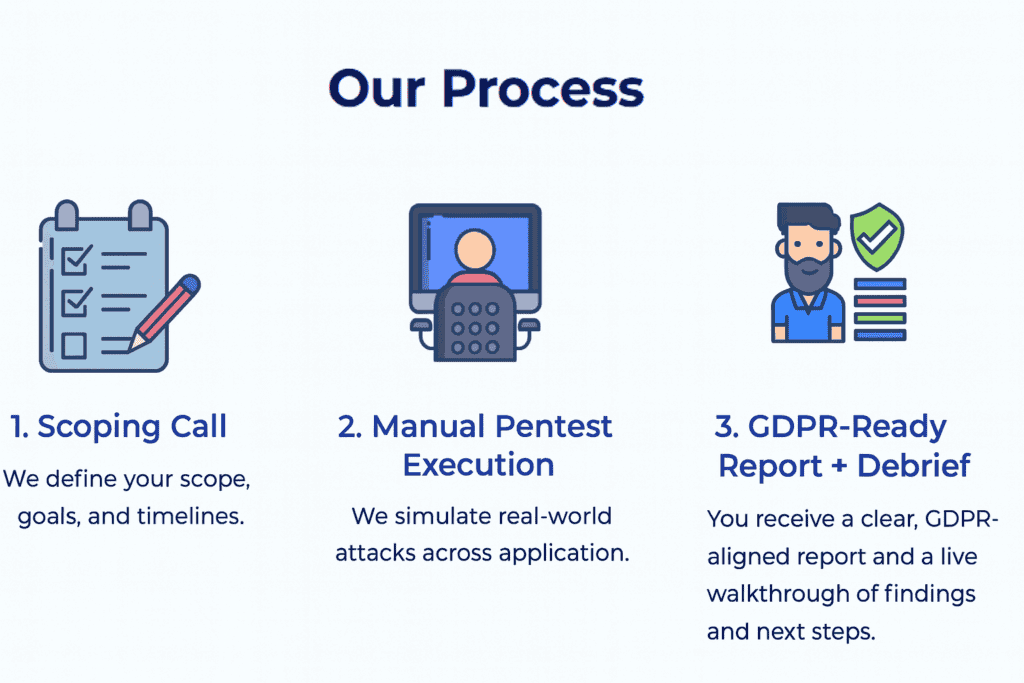 Our Process

1. Scoping Call

We define your scope, goals, and timelines.

2. Manual Pentest Execution

We simulate real-world attacks across application.

3. GDPR-Ready Report + Debrief

You receive a clear, GDPR-aligned report and a live walkthrough of findings and next steps.